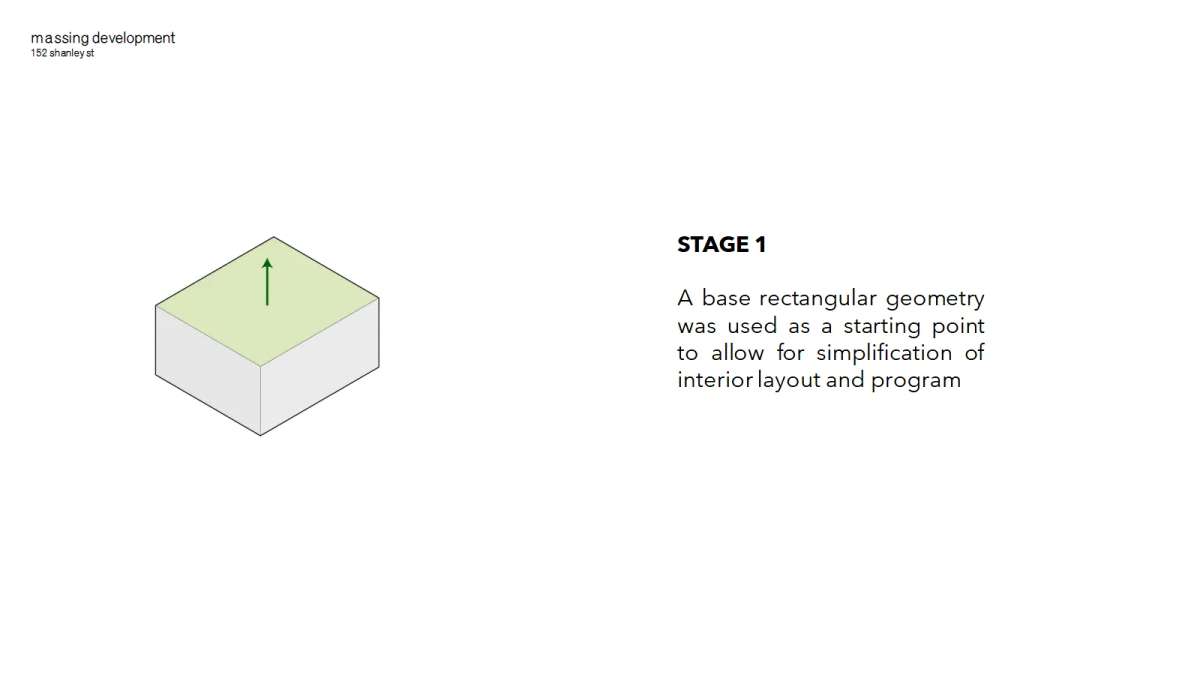 massing development
152 shanley st

STAGE 1

A base rectangular geometry was used as a starting point to allow for simplification of interior layout and program